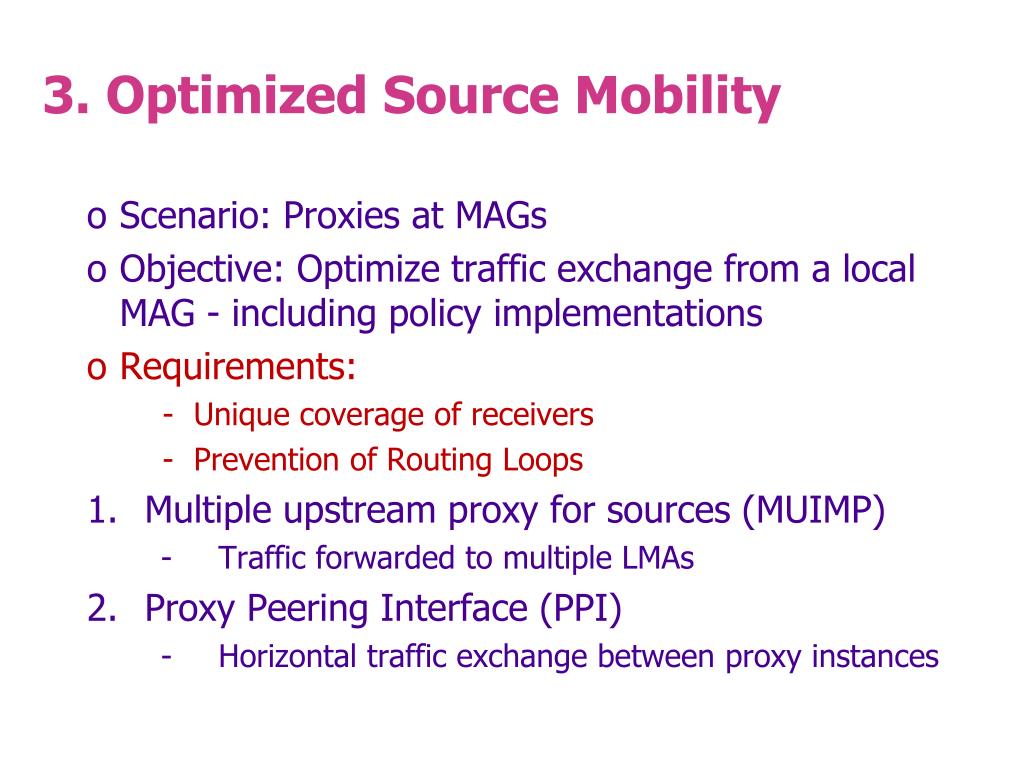 3. Optimized Source Mobility

o Scenario: Proxies at MAGs
o Objective: Optimize traffic exchange from a local MAG - including policy implementations
o Requirements:
- Unique coverage of receivers
- Prevention of Routing Loops
1. Multiple upstream proxy for sources (MUIMP)
- Traffic forwarded to multiple LMAs
2. Proxy Peering Interface (PPI)
- Horizontal traffic exchange between proxy instances